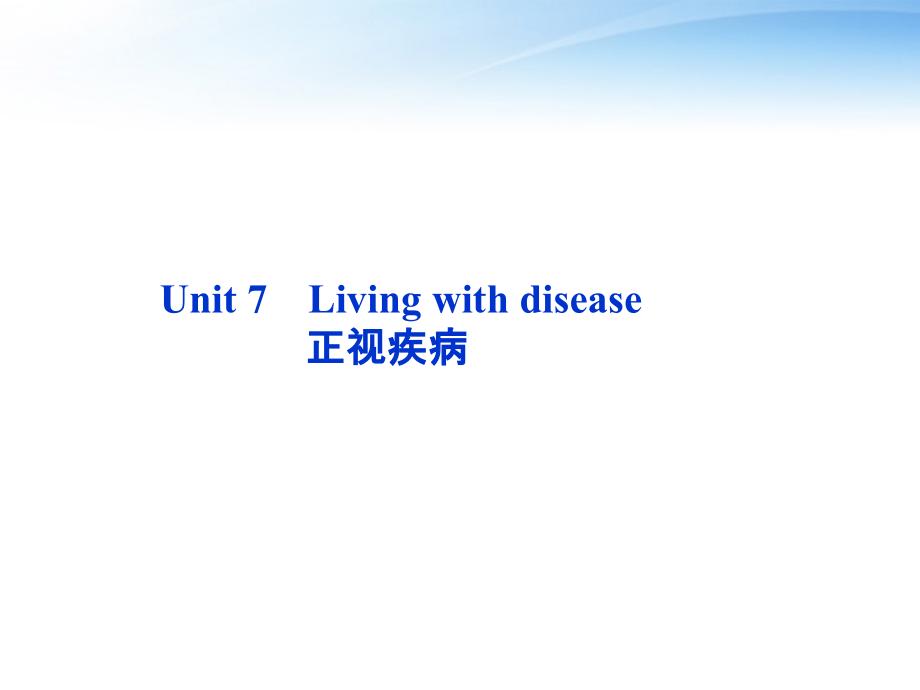 Unit 7 Living with disease
正视疾病